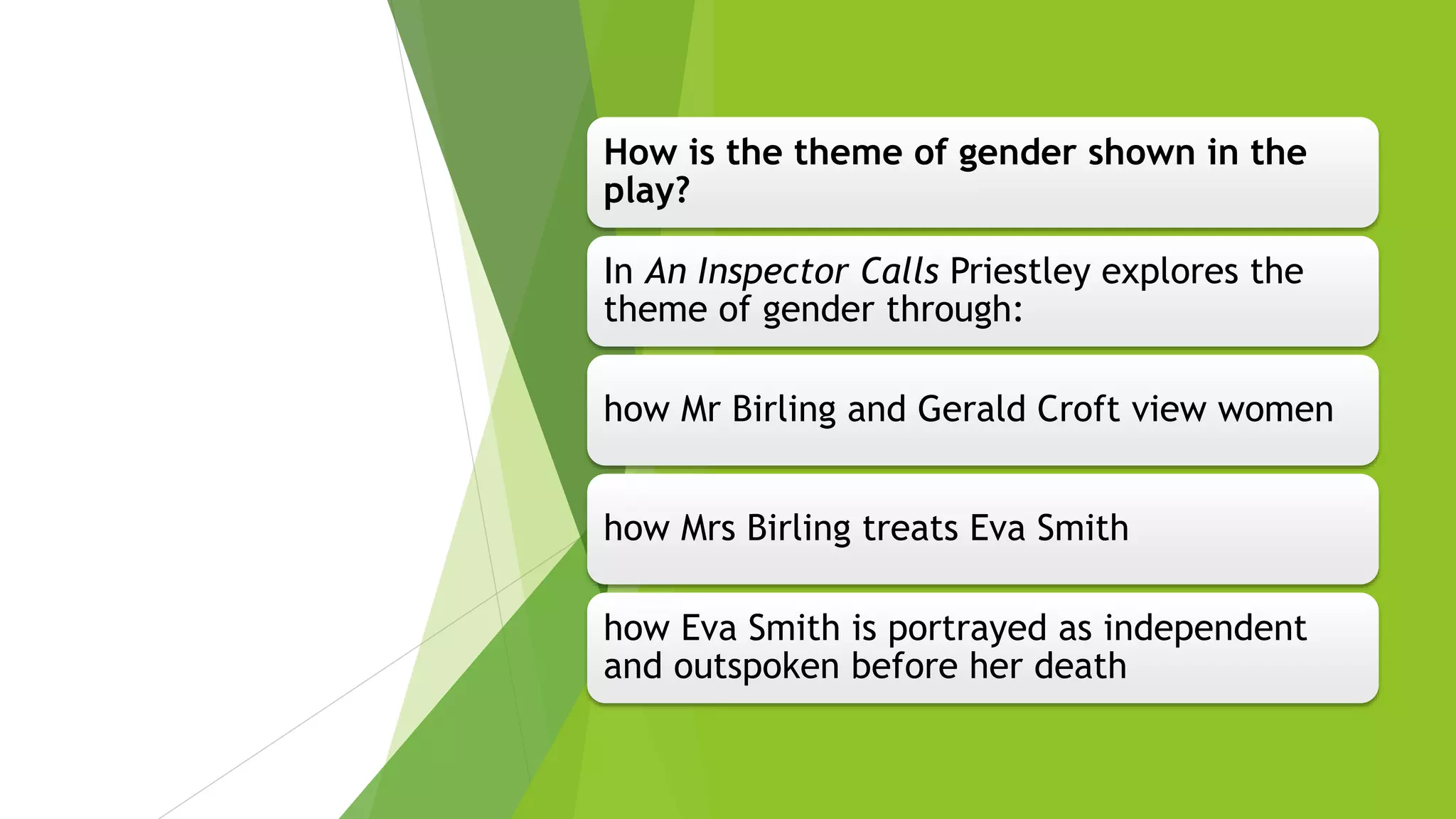 How is the theme of gender shown in the play?

In An Inspector Calls Priestley explores the theme of gender through:

how Mr Birling and Gerald Croft view women

how Mrs Birling treats Eva Smith

how Eva Smith is portrayed as independent and outspoken before her death